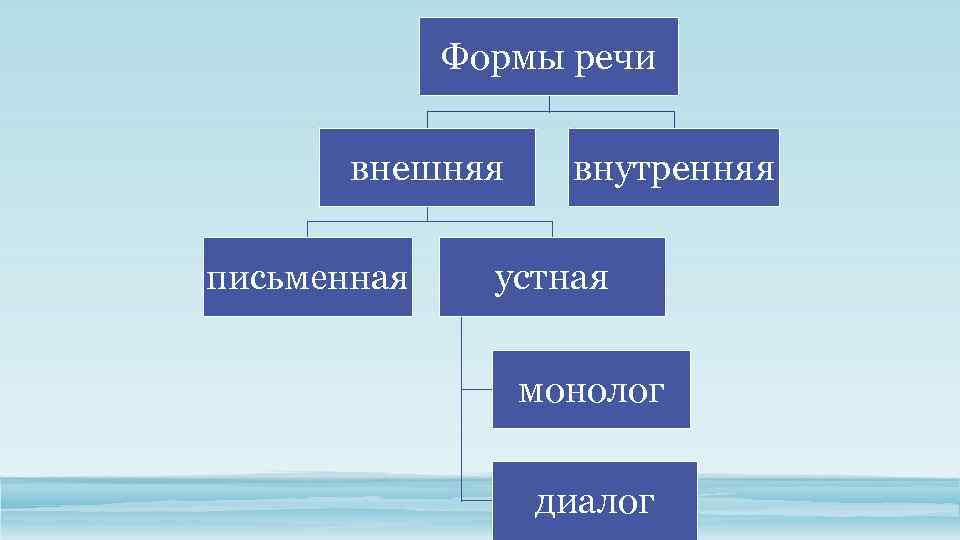 Формы речи

внешняя

внутренняя

письменная

устная

монолог

диалог